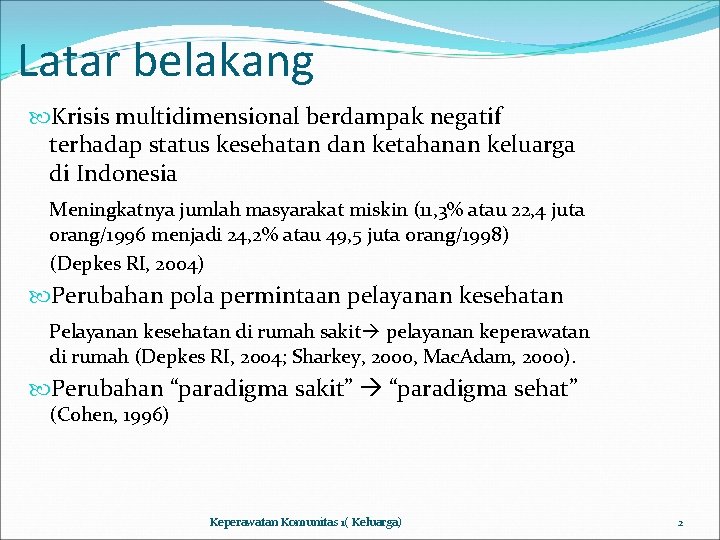 Latar belakang

Krisis multidimensional berdampak negatif terhadap status kesehatan dan ketahanan keluarga di Indonesia

Meningkatnya jumlah masyarakat miskin (11,3% atau 22,4 juta orang/1996 menjadi 24,2% atau 49,5 juta orang/1998) (Depkes RI, 2004)

Perubahan pola permintaan pelayanan kesehatan

Pelayanan kesehatan di rumah sakit→ pelayanan keperawatan di rumah (Depkes RI, 2004; Sharkey, 2000, MacAdam, 2000).

Perubahan “paradigma sakit” → “paradigma sehat” (Cohen, 1996)

Keperawatan Komunitas 1( Keluarga)

2